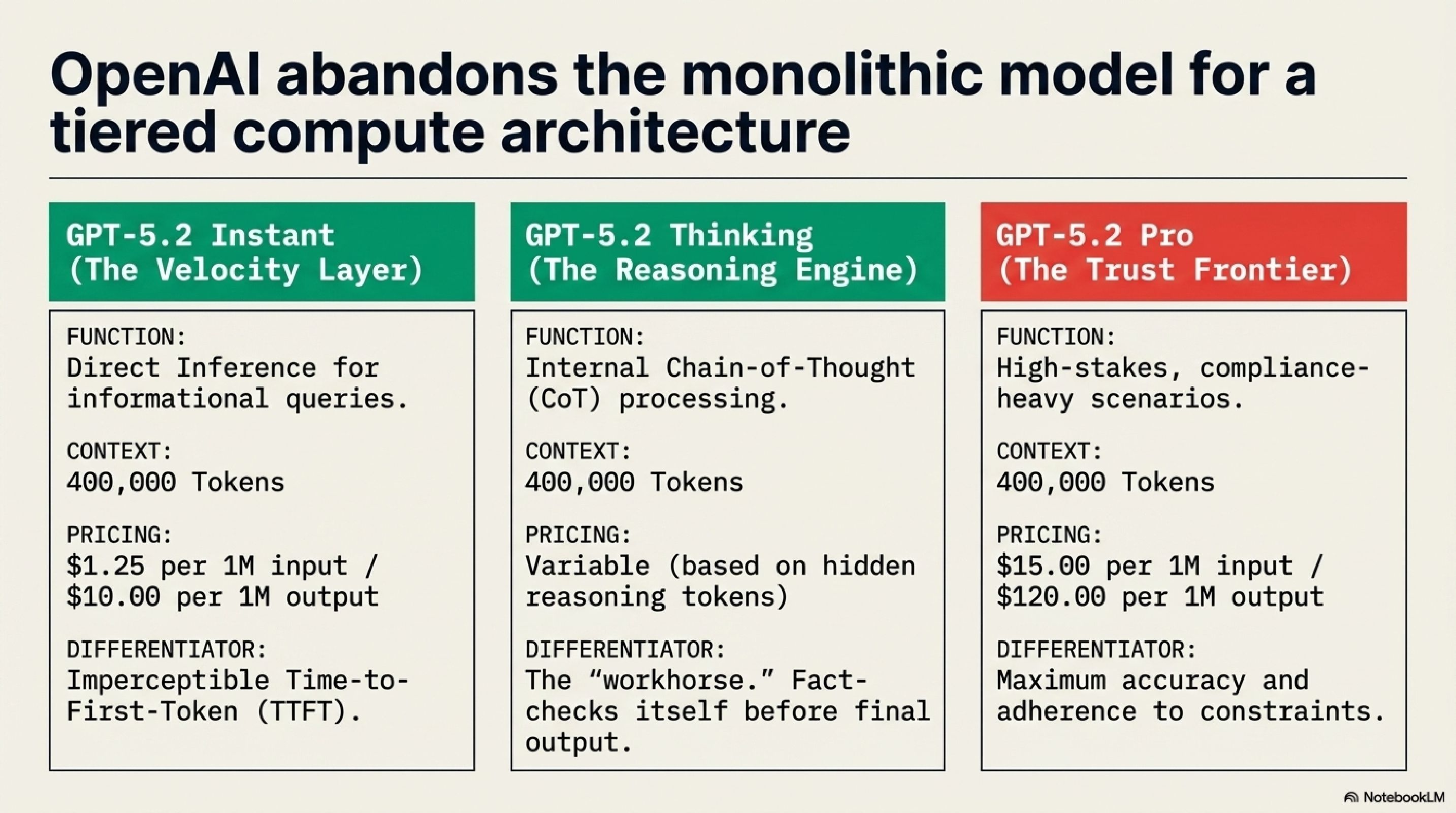 OpenAI abandons the monolithic model for a tiered compute architecture

GPT-5.2 Instant
(The Velocity Layer)

FUNCTION:
Direct Inference for informational queries.

CONTEXT:
400,000 Tokens

PRICING:
\$1.25 per 1M input /
\$10.00 per 1M output

DIFFERENTIATOR:
Imperceptible Time-to-First-Token (TTFT).

GPT-5.2 Thinking
(The Reasoning Engine)

FUNCTION:
Internal Chain-of-Thought (CoT) processing.

CONTEXT:
400,000 Tokens

PRICING:
Variable (based on hidden reasoning tokens)

DIFFERENTIATOR:
The “workhorse.” Fact-checks itself before final output.

GPT-5.2 Pro
(The Trust Frontier)

FUNCTION:
High-stakes, compliance-heavy scenarios.

CONTEXT:
400,000 Tokens

PRICING:
\$15.00 per 1M input /
\$120.00 per 1M output

DIFFERENTIATOR:
Maximum accuracy and adherence to constraints.

NotebookLM